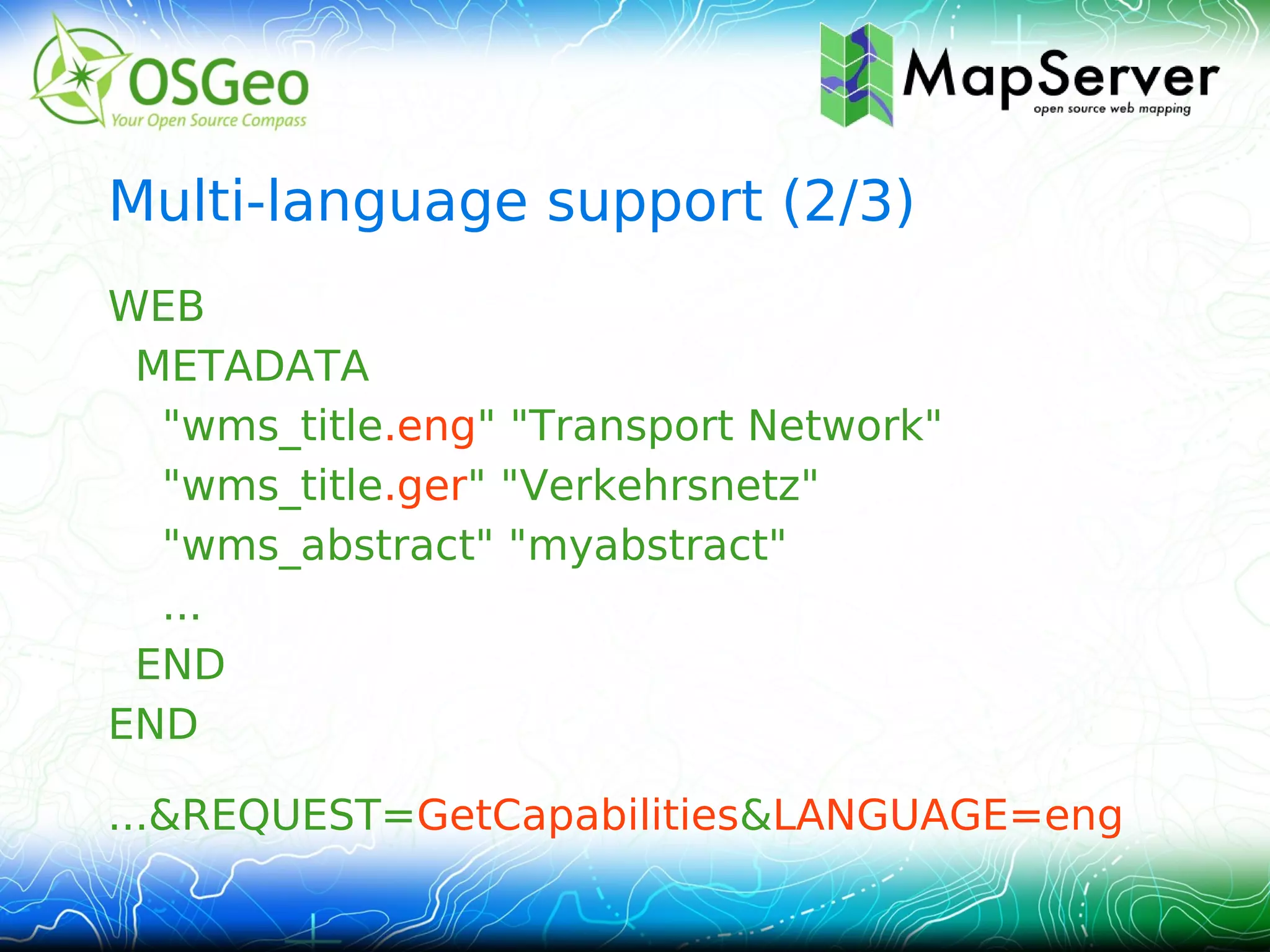 OSGeo
Your Open Source Compass

MapServer
open source web mapping

Multi-language support (2/3)

WEB
METADATA
"wms_title.eng" "Transport Network"
"wms_title.ger" "Verkehrsnetz"
"wms_abstract" "myabstract"
...
END
END

...&REQUEST=GetCapabilities&LANGUAGE=eng